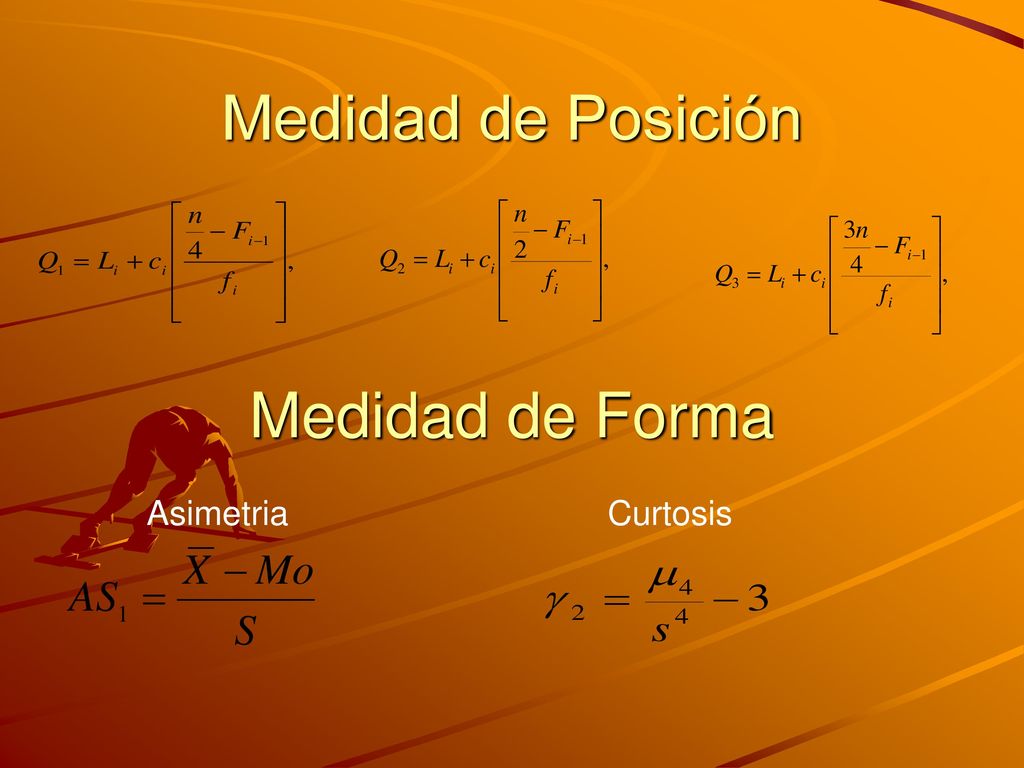 Medidad de Posición

$Q_1 = L_i + c_i \left[ \frac{\frac{n}{4} - F_{i-1}}{f_i} \right],$ $Q_2 = L_i + c_i \left[ \frac{\frac{n}{2} - F_{i-1}}{f_i} \right],$ $Q_3 = L_i + c_i \left[ \frac{\frac{3n}{4} - F_{i-1}}{f_i} \right],$

Medidad de Forma

Asimetria

$AS_1 = \frac{\overline{X} - Mo}{S}$

Curtosis

$\gamma_2 = \frac{\mu_4}{s^4} - 3$